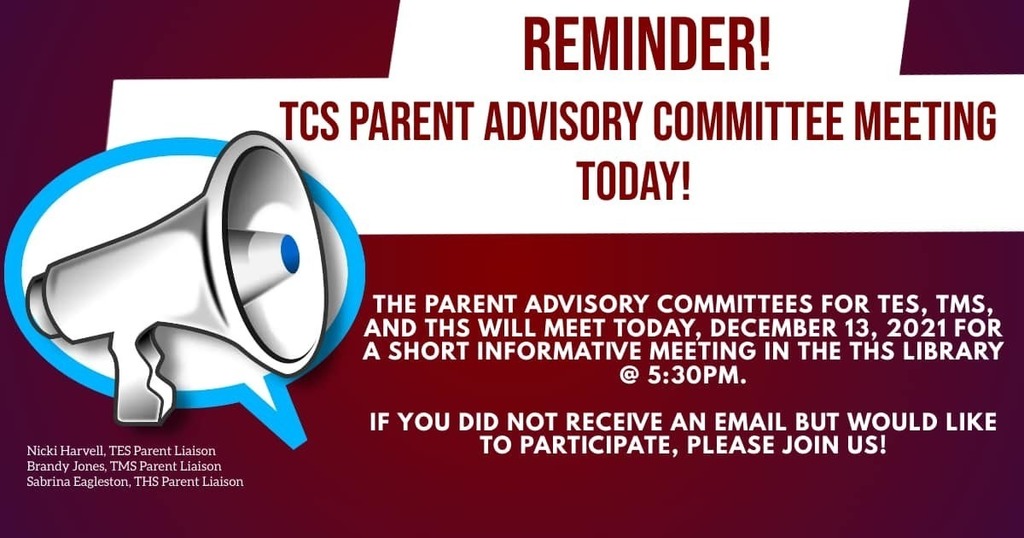 REMINDER!

TCS PARENT ADVISORY COMMITTEE MEETING TODAY!

THE PARENT ADVISORY COMMITTEES FOR TES, TMS, AND THS WILL MEET TODAY, DECEMBER 13, 2021 FOR A SHORT INFORMATIVE MEETING IN THE THS LIBRARY @ 5:30PM.

IF YOU DID NOT RECEIVE AN EMAIL BUT WOULD LIKE TO PARTICIPATE, PLEASE JOIN US!

Nicki Harvell, TES Parent Liaison
Brandy Jones, TMS Parent Liaison
Sabrina Eagleston, THS Parent Liaison